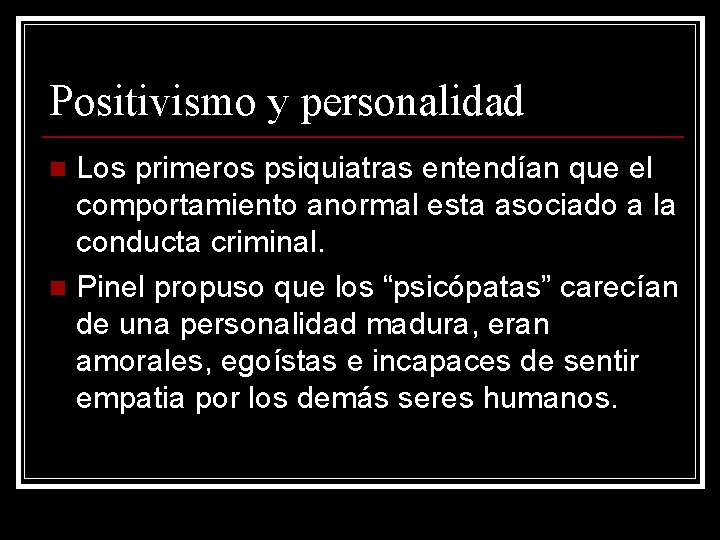 Positivismo y personalidad

Los primeros psiquiatras entendían que el comportamiento anormal esta asociado a la conducta criminal.

Pinel propuso que los “psicópatas” carecían de una personalidad madura, eran amorales, egoístas e incapaces de sentir empatia por los demás seres humanos.